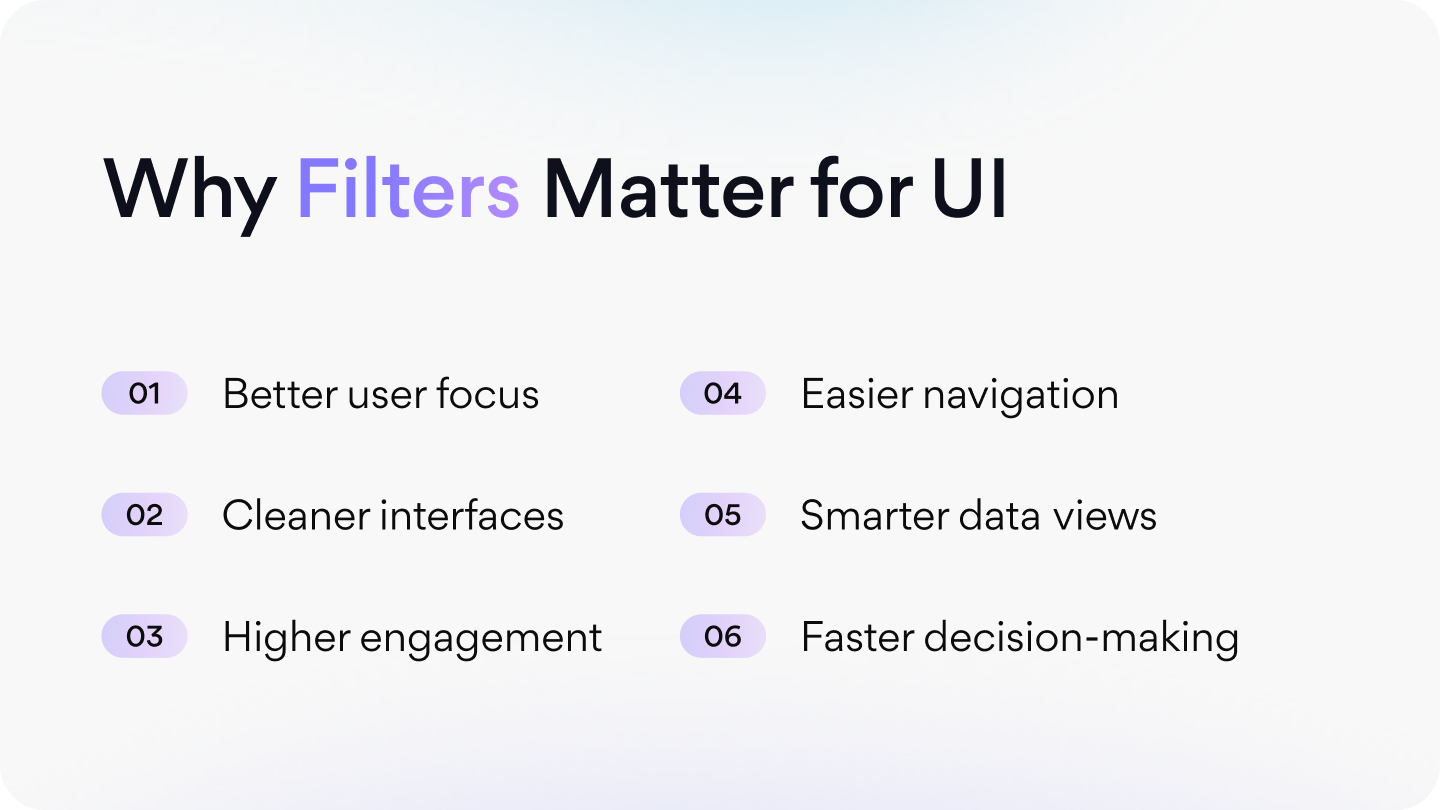 Why Filters Matter for UI

01 Better user focus

02 Cleaner interfaces

03 Higher engagement

04 Easier navigation

05 Smarter data views

06 Faster decision-making